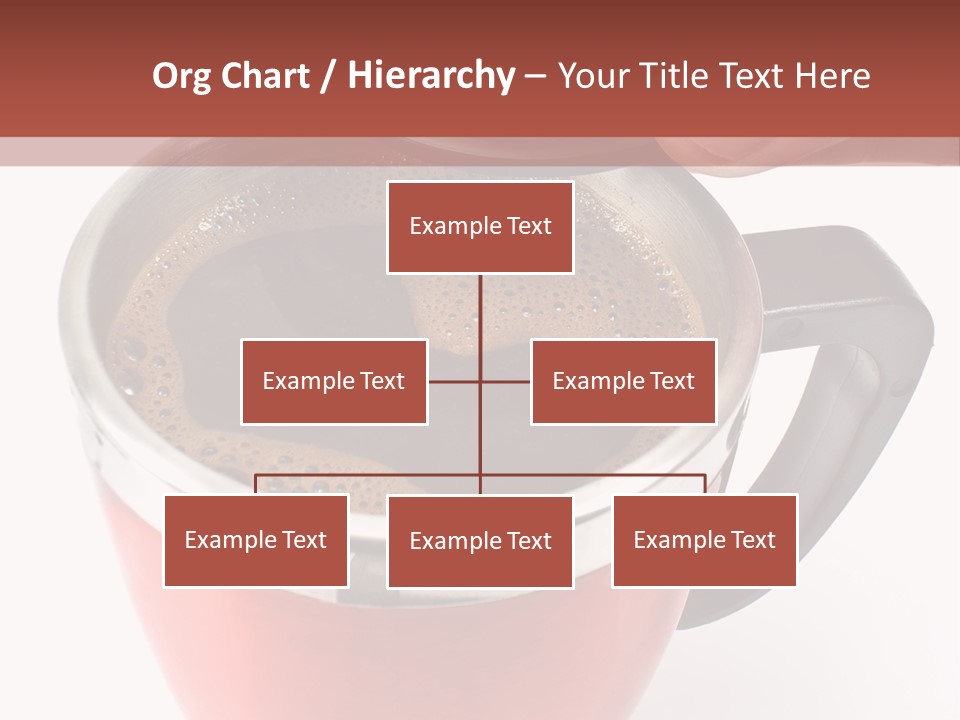 Org Chart / Hierarchy – Your Title Text Here

Example Text

Example Text

Example Text

Example Text

Example Text

Example Text